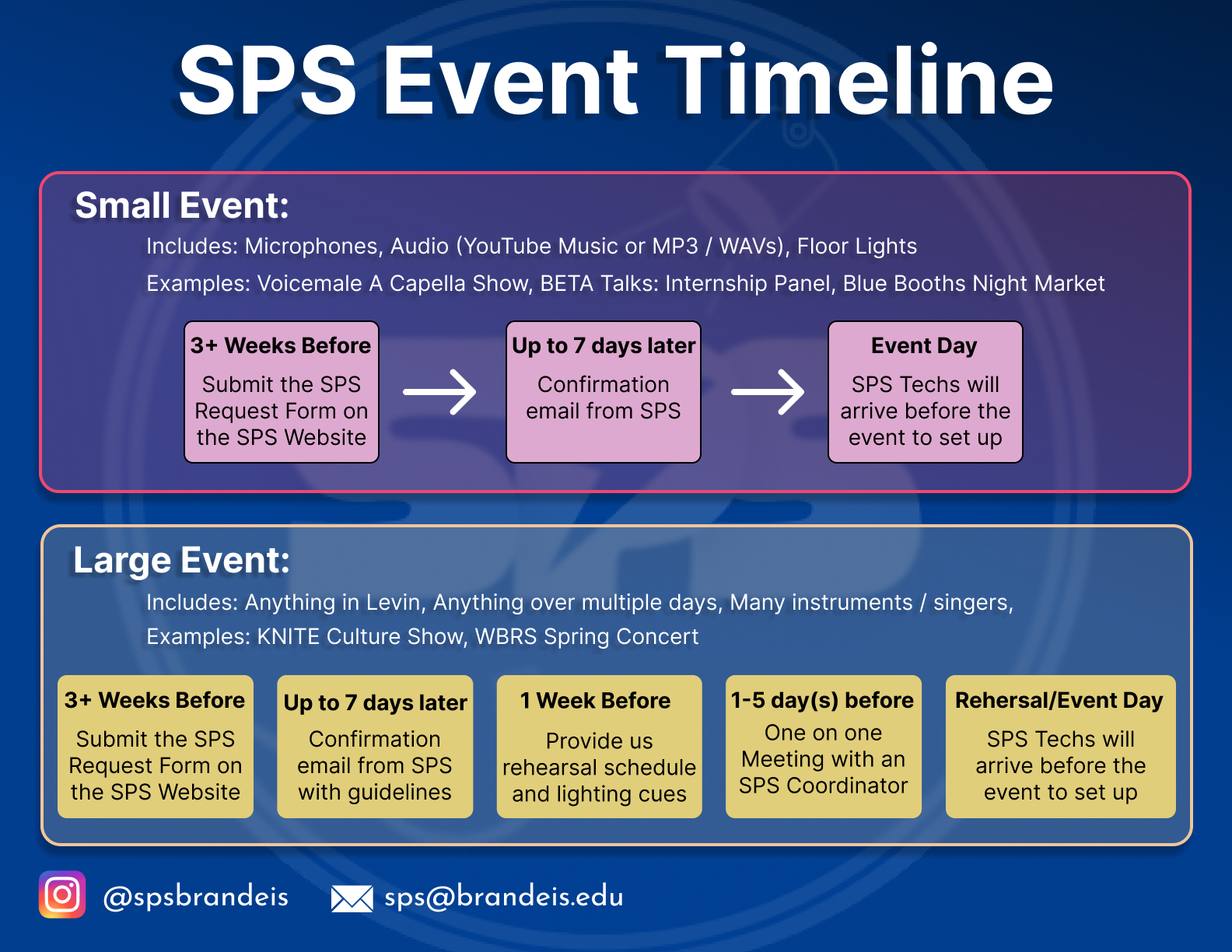 SPS Event Timeline

Small Event:

Includes: Microphones, Audio (YouTube Music or MP3 / WAVs), Floor Lights

Examples: Voicemale A Capella Show, BETA Talks: Internship Panel, Blue Booths Night Market

3+ Weeks Before
Submit the SPS Request Form on the SPS Website

Up to 7 days later
Confirmation email from SPS

Event Day
SPS Techs will arrive before the event to set up

Large Event:

Includes: Anything in Levin, Anything over multiple days, Many instruments / singers,

Examples: KNITE Culture Show, WBRS Spring Concert

3+ Weeks Before
Submit the SPS Request Form on the SPS Website

Up to 7 days later
Confirmation email from SPS with guidelines

1 Week Before
Provide us rehearsal schedule and lighting cues

1-5 day(s) before
One on one Meeting with an SPS Coordinator

Rehersal/Event Day
SPS Techs will arrive before the event to set up

@spsbrandeis

sps@brandeis.edu